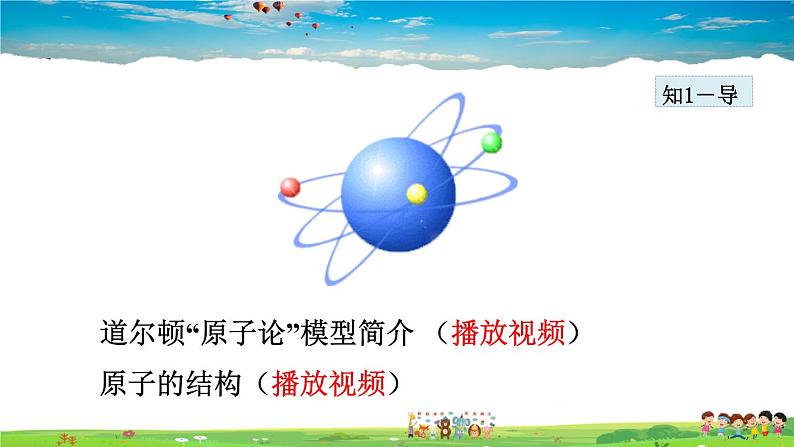 知1－导

道尔顿“原子论”模型简介 （播放视频）

原子的结构（播放视频）